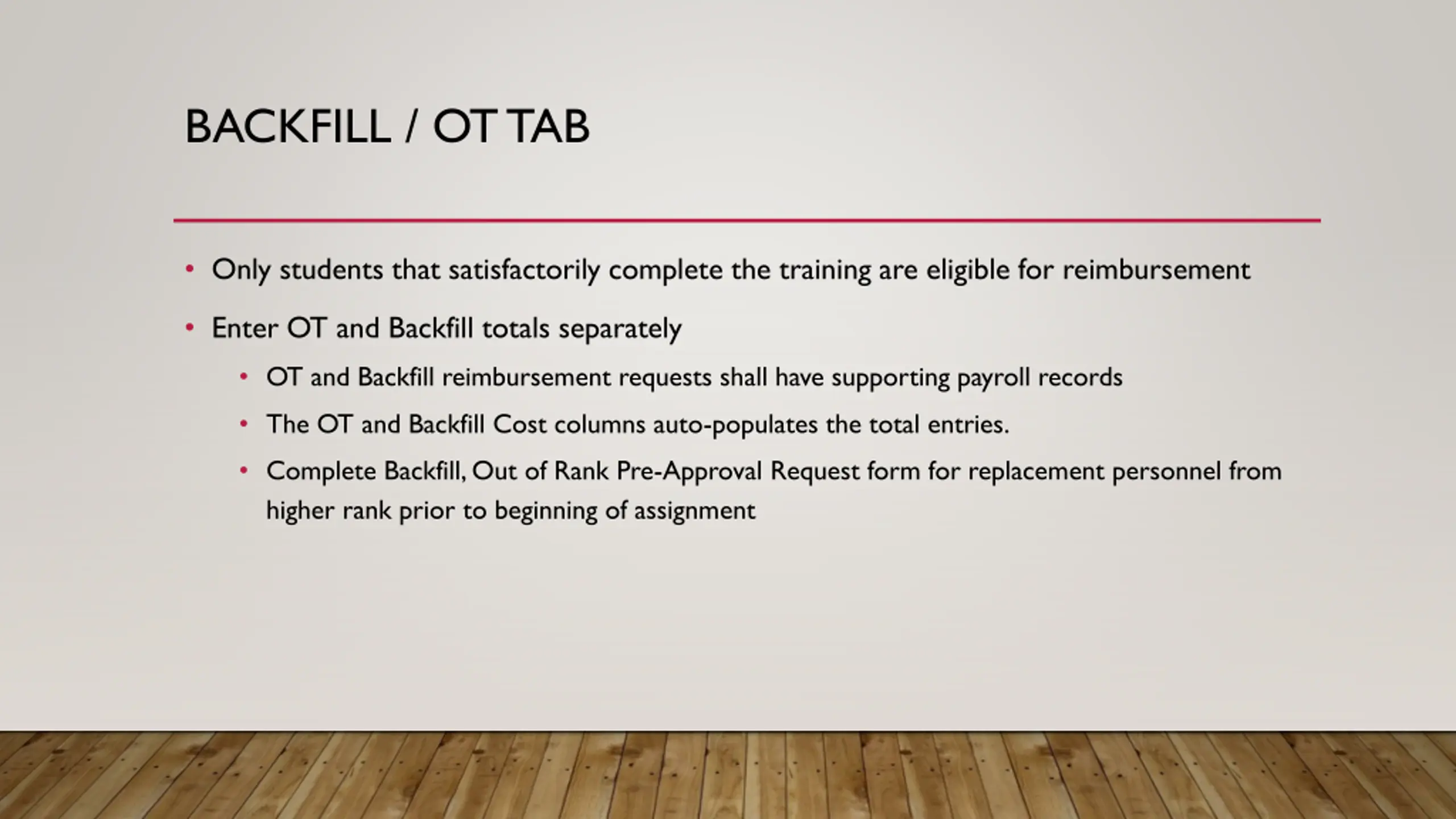 BACKFILL / OT TAB

• Only students that satisfactorily complete the training are eligible for reimbursement

• Enter OT and Backfill totals separately

• OT and Backfill reimbursement requests shall have supporting payroll records

• The OT and Backfill Cost columns auto-populates the total entries.

• Complete Backfill, Out of Rank Pre-Approval Request form for replacement personnel from higher rank prior to beginning of assignment